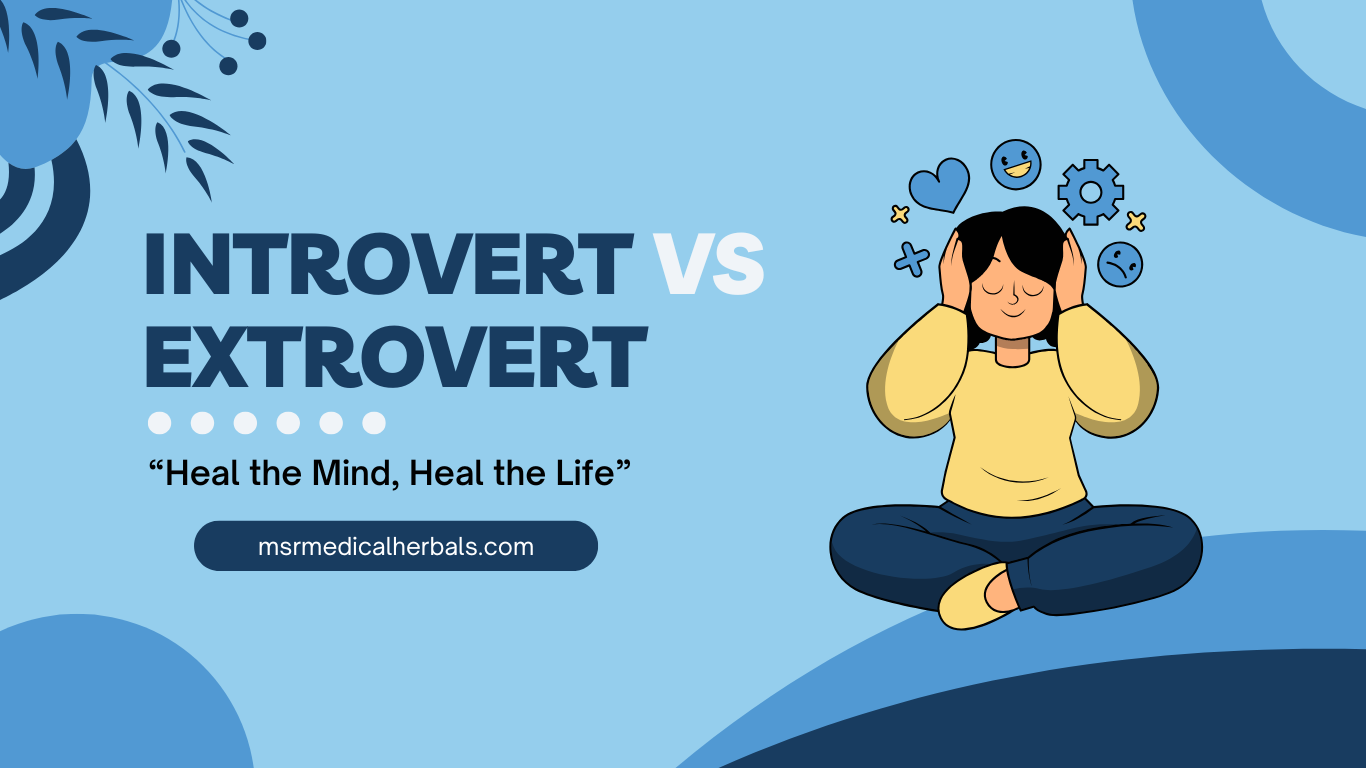 INTROVERT VS EXTROVERT

“Heal the Mind, Heal the Life”

msrmedicalherbals.com